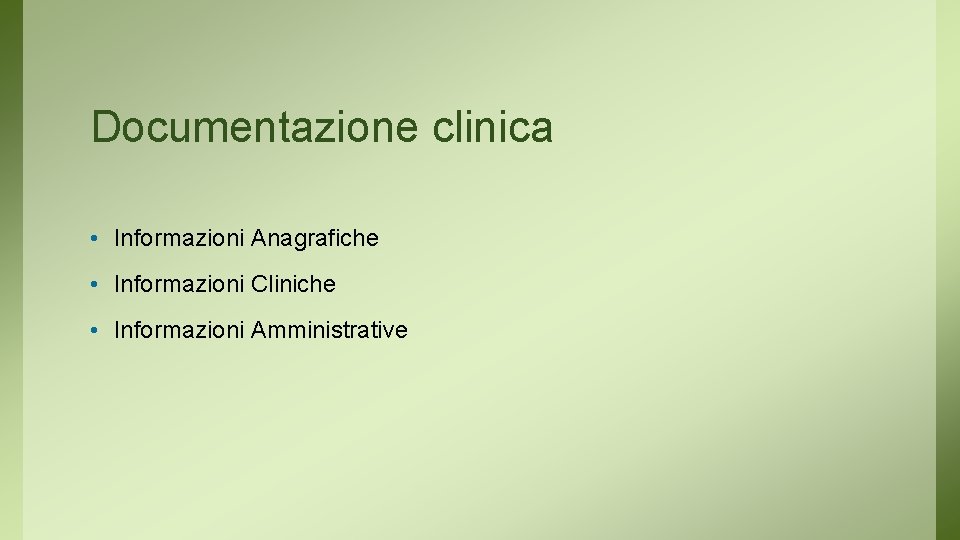 Documentazione clinica

• Informazioni Anagrafiche
• Informazioni Cliniche
• Informazioni Amministrative